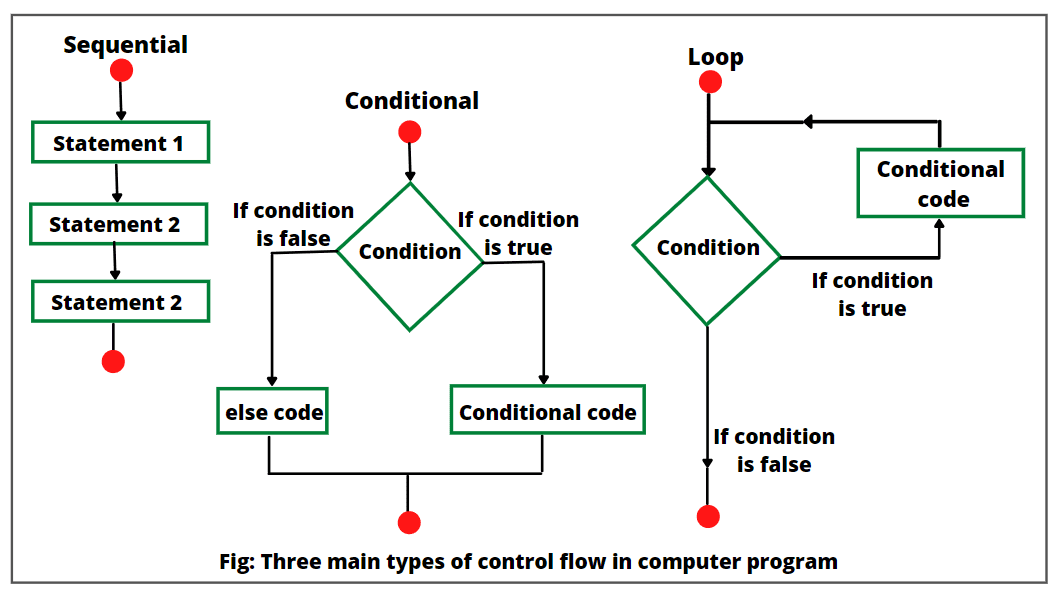 Sequential

Statement 1

Statement 2

Statement 2

Conditional

If condition is false

Condition

If condition is true

else code

Conditional code

Loop

Conditional code

Condition

If condition is true

If condition is false

Fig: Three main types of control flow in computer program